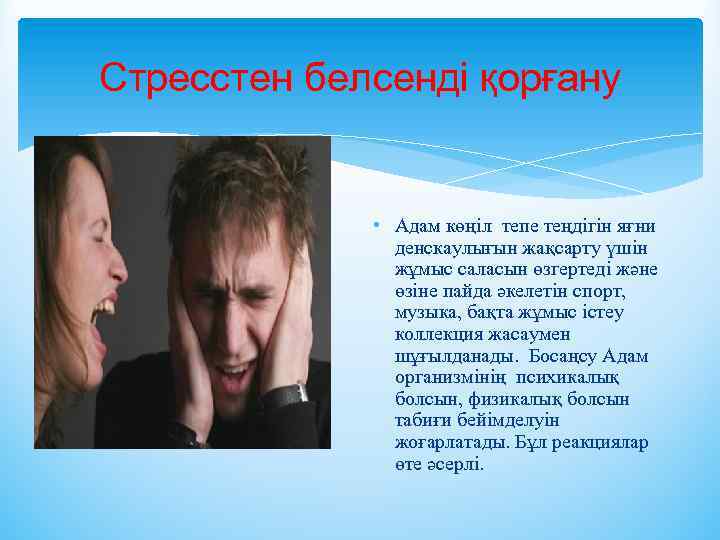 Стресстен белсенді қорғану

• Адам көңіл тепе теңдігін яғни денскаулығын жақсарту үшін жұмыс саласын өзгертеді және өзіне пайда әкелетін спорт, музыка, бақта жұмыс істеу коллекция жасаумен шұғылданады. Босаңсу Адам организмінің психикалық болсын, физикалық болсын табиғи бейімделуін жоғарлатады. Бұл реакциялар өте әсерлі.